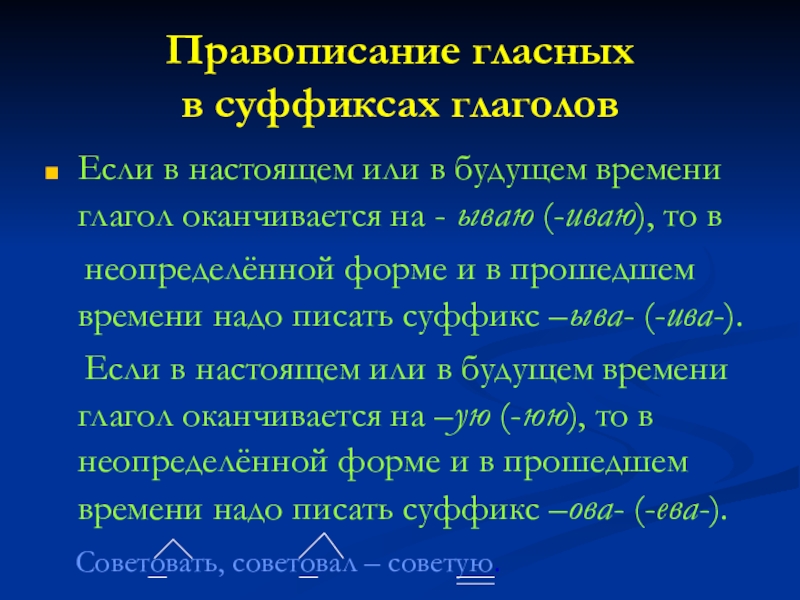 Правописание гласных
в суффиксах глаголов

Если в настоящем или в будущем времени глагол оканчивается на - ываю (-иваю), то в неопределённой форме и в прошедшем времени надо писать суффикс –ыва- (-ива-).

Если в настоящем или в будущем времени глагол оканчивается на –ую (-юю), то в неопределённой форме и в прошедшем времени надо писать суффикс –ова- (-ева-).

Советовать, советовал – советую.